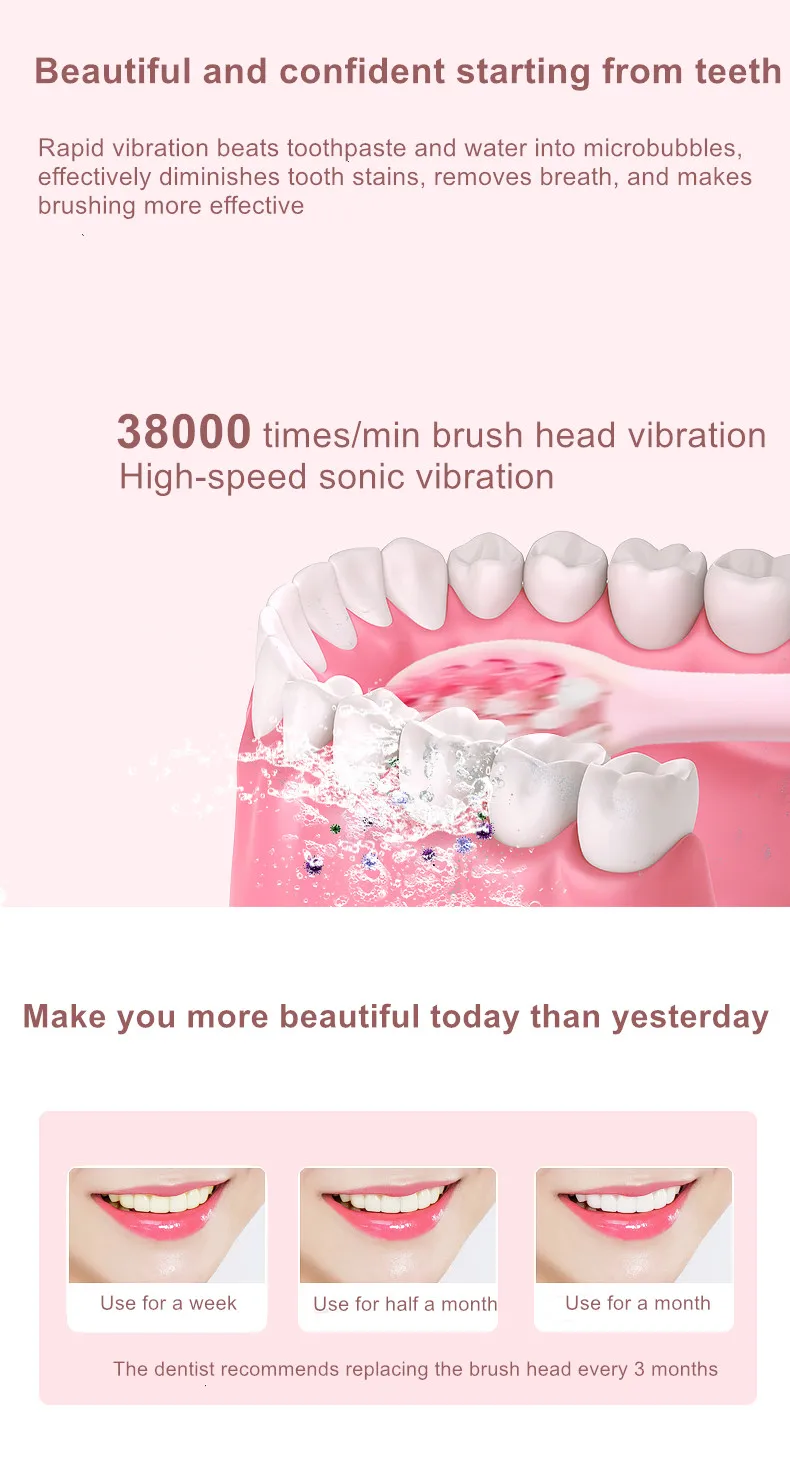 Beautiful and confident starting from teeth

Rapid vibration beats toothpaste and water into microbubbles, effectively diminishes tooth stains, removes breath, and makes brushing more effective

38000 times/min brush head vibration
High-speed sonic vibration

Make you more beautiful today than yesterday

Use for a week

Use for half a month

Use for a month

The dentist recommends replacing the brush head every 3 months